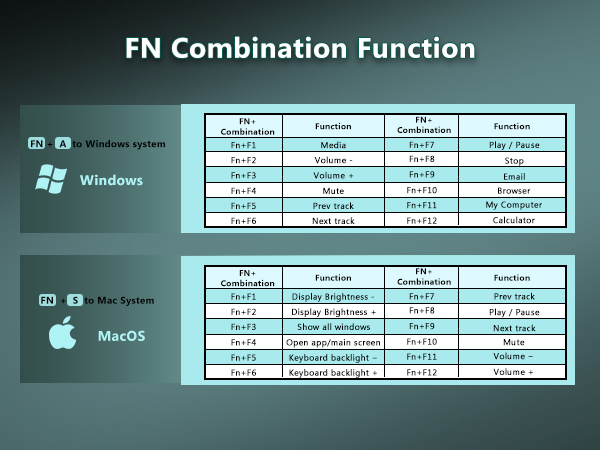 FN Combination Function

FN + A to Windows system

Windows

| FN+ Combination | Function | FN+ Combination | Function |
|---|---|---|---|
| Fn+F1 | Media | Fn+F7 | Play / Pause |
| Fn+F2 | Volume - | Fn+F8 | Stop |
| Fn+F3 | Volume + | Fn+F9 | Email |
| Fn+F4 | Mute | Fn+F10 | Browser |
| Fn+F5 | Prev track | Fn+F11 | My Computer |
| Fn+F6 | Next track | Fn+F12 | Calculator |

FN + S to Mac System

MacOS

| FN+ Combination | Function | FN+ Combination | Function |
|---|---|---|---|
| Fn+F1 | Display Brightness - | Fn+F7 | Prev track |
| Fn+F2 | Display Brightness + | Fn+F8 | Play / Pause |
| Fn+F3 | Show all windows | Fn+F9 | Next track |
| Fn+F4 | Open app/main screen | Fn+F10 | Mute |
| Fn+F5 | Keyboard backlight – | Fn+F11 | Volume – |
| Fn+F6 | Keyboard backlight + | Fn+F12 | Volume + |